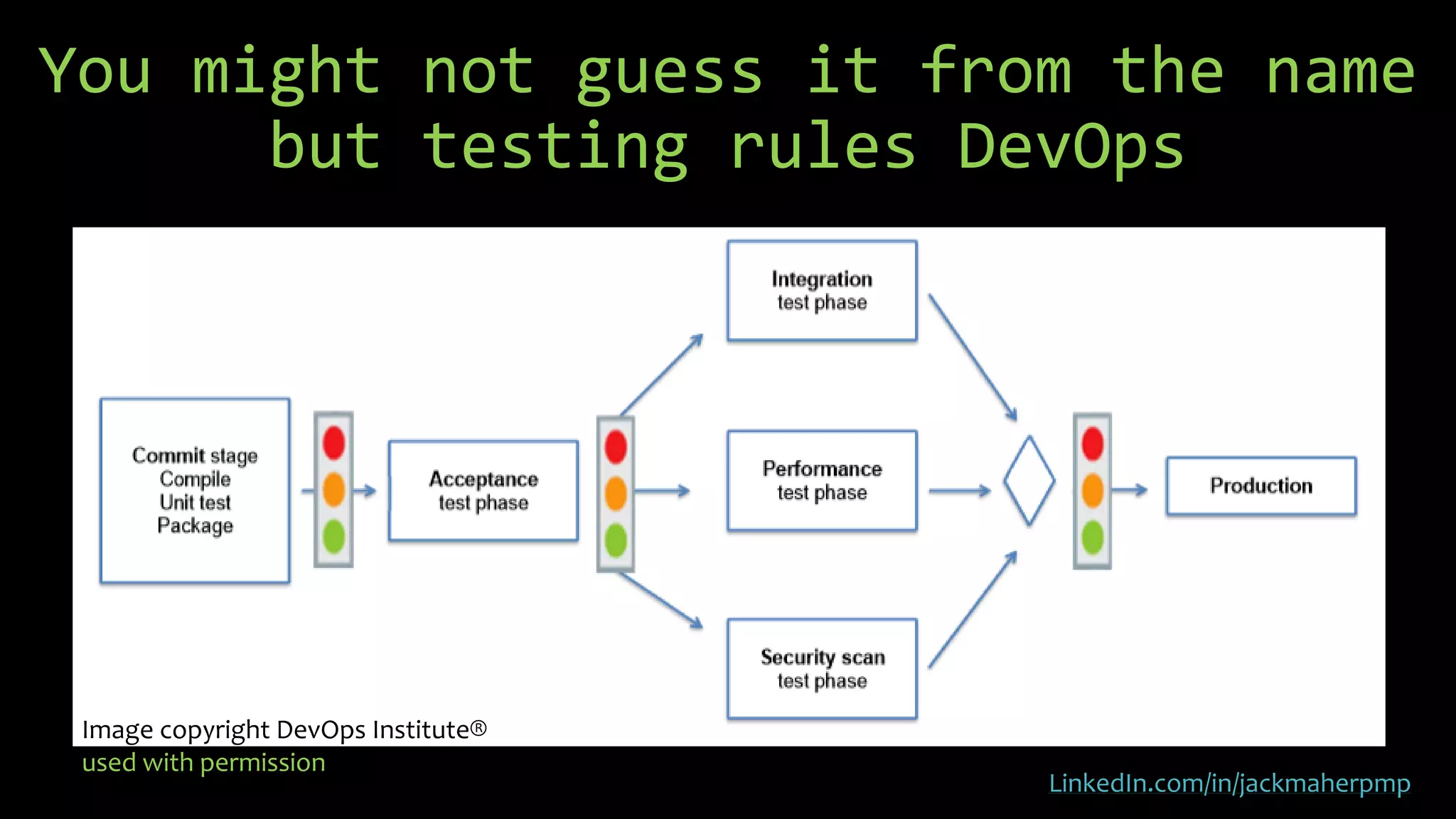 You might not guess it from the name but testing rules DevOps

Commit stage
Compile
Unit test
Package

Acceptance
test phase

Integration
test phase

Performance
test phase

Security scan
test phase

Production

Image copyright DevOps Institute®
used with permission

LinkedIn.com/in/jackmaherpmp